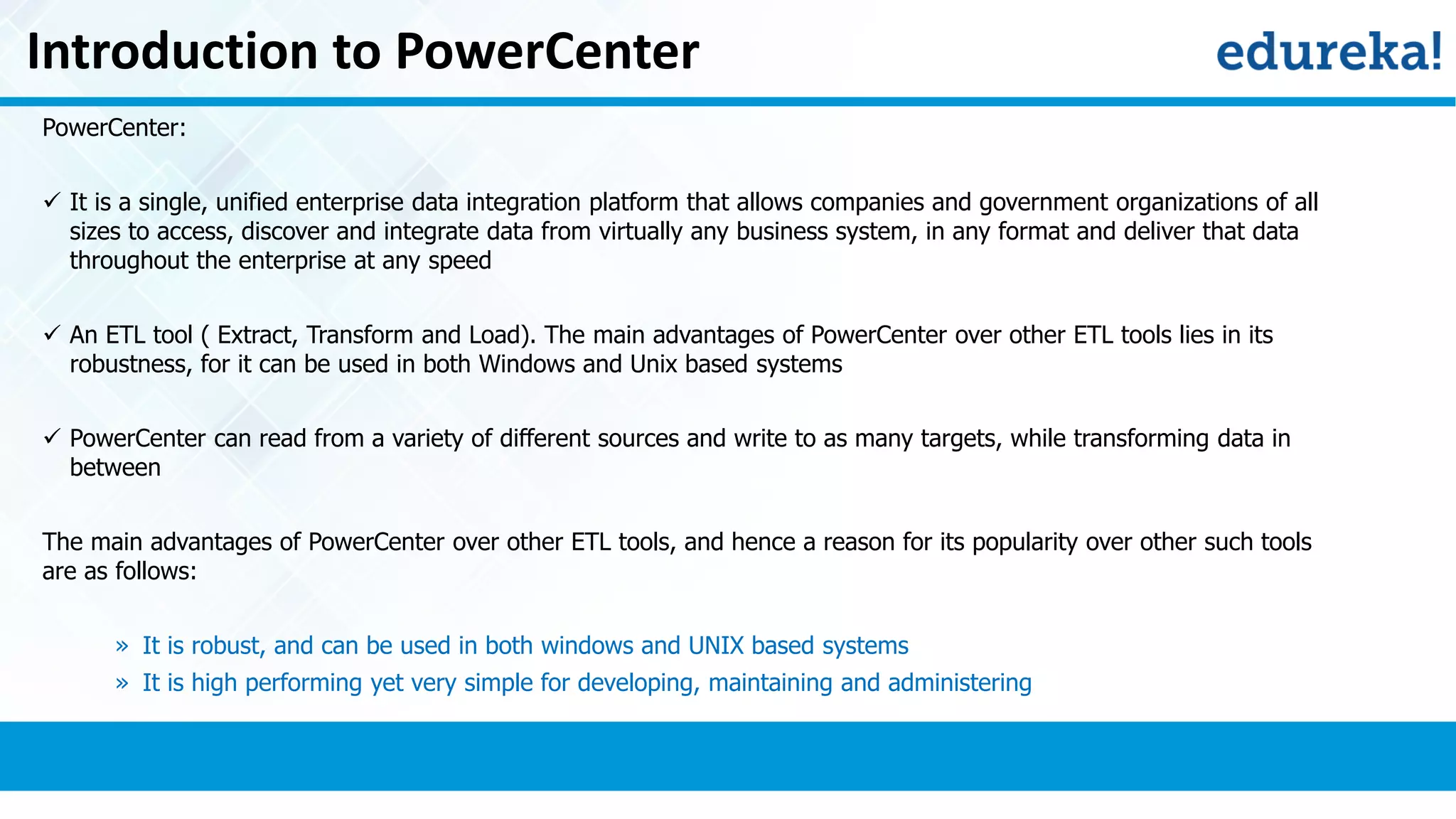 Introduction to PowerCenter

edureka!

PowerCenter:

✓ It is a single, unified enterprise data integration platform that allows companies and government organizations of all sizes to access, discover and integrate data from virtually any business system, in any format and deliver that data throughout the enterprise at any speed

✓ An ETL tool ( Extract, Transform and Load). The main advantages of PowerCenter over other ETL tools lies in its robustness, for it can be used in both Windows and Unix based systems

✓ PowerCenter can read from a variety of different sources and write to as many targets, while transforming data in between

The main advantages of PowerCenter over other ETL tools, and hence a reason for its popularity over other such tools are as follows:

» It is robust, and can be used in both windows and UNIX based systems
» It is high performing yet very simple for developing, maintaining and administering